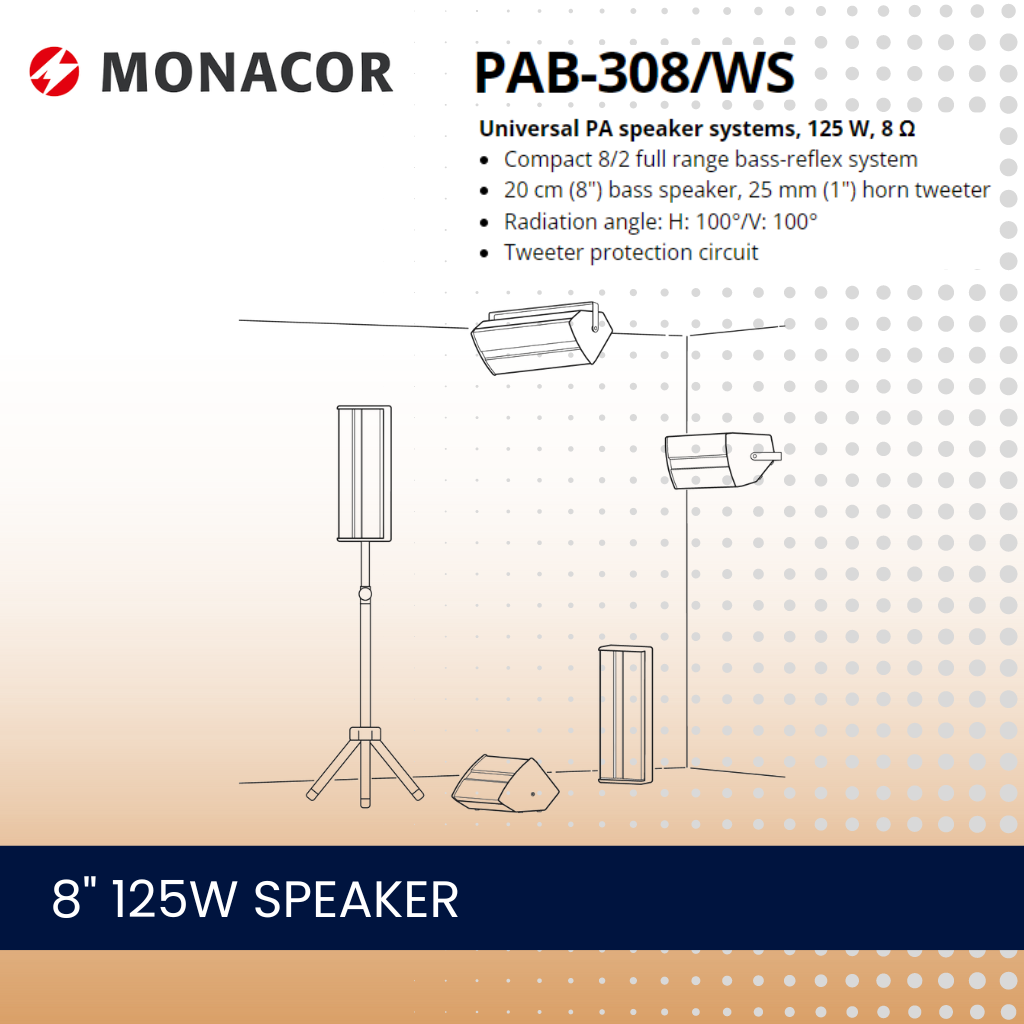 MONACOR

PAB-308/WS

Universal PA speaker systems, 125 W, 8 Ω
• Compact 8/2 full range bass-reflex system
• 20 cm (8") bass speaker, 25 mm (1") horn tweeter
• Radiation angle: H: 100°/V: 100°
• Tweeter protection circuit

8" 125W SPEAKER